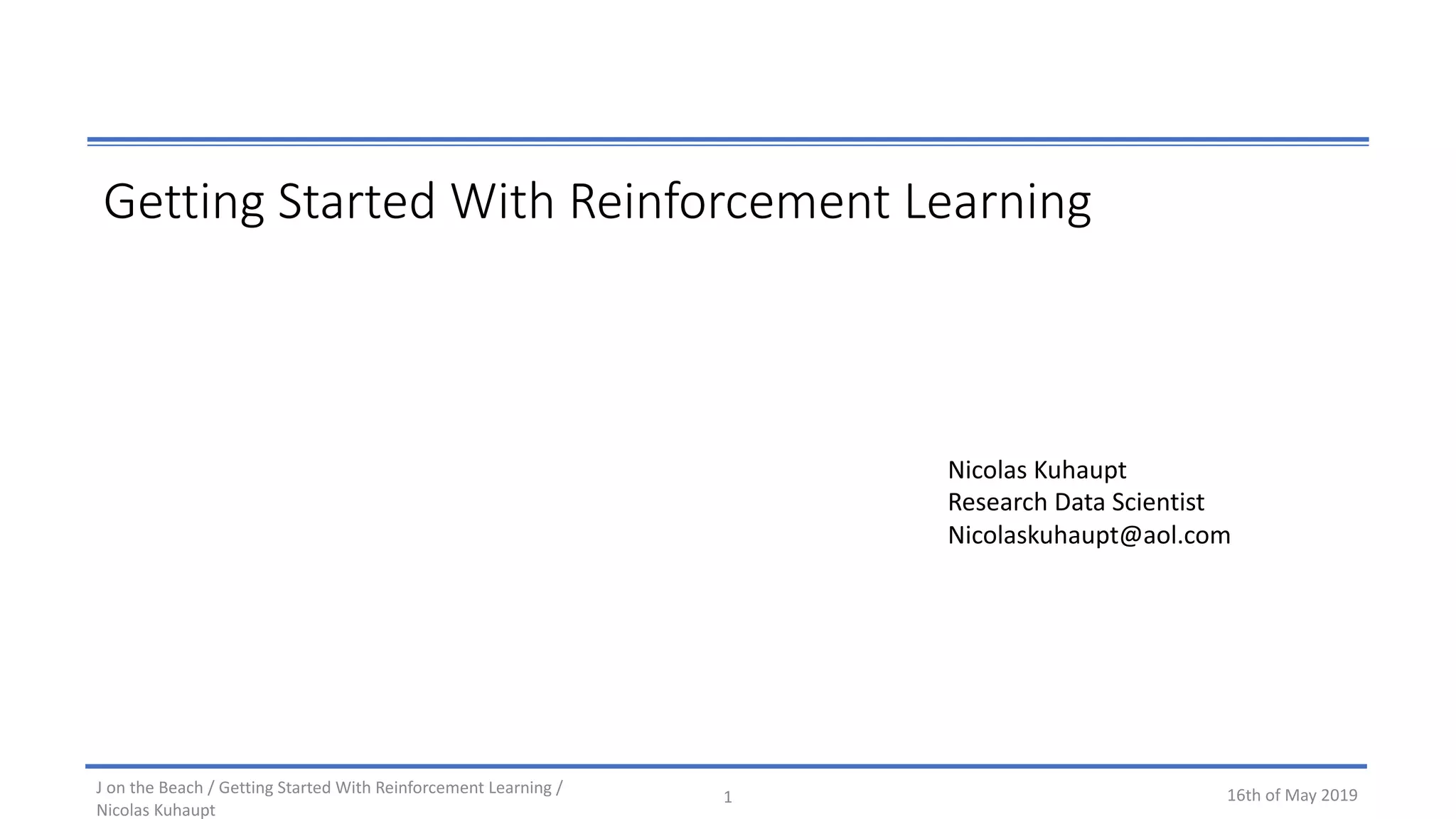 Getting Started With Reinforcement Learning

Nicolas Kuhaupt
Research Data Scientist
Nicolaskuhaupt@aol.com

J on the Beach / Getting Started With Reinforcement Learning / Nicolas Kuhaupt

1

16th of May 2019